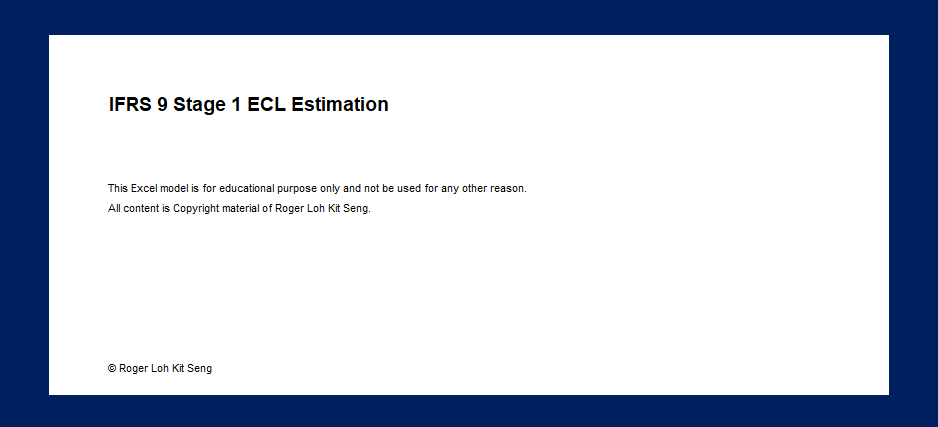 IFRS 9 Stage 1 ECL Estimation

This Excel model is for educational purpose only and not be used for any other reason.
All content is Copyright material of Roger Loh Kit Seng.

© Roger Loh Kit Seng